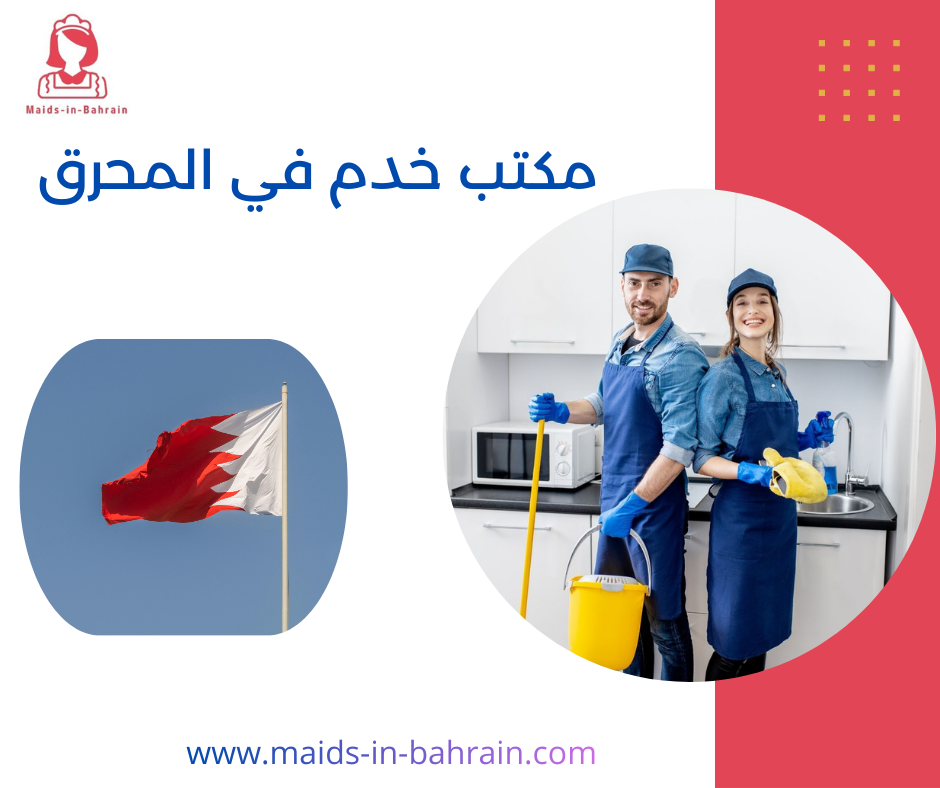 Maids-in-Bahrain

مكتب خدم في المحرق

www.maids-in-bahrain.com